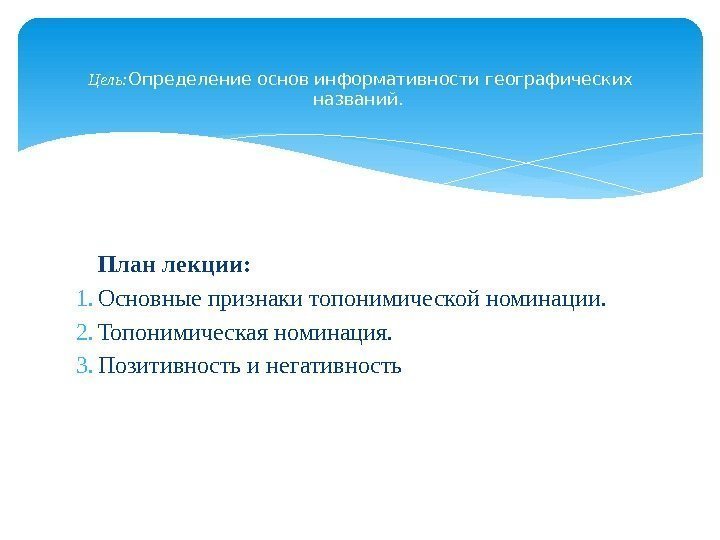 Цель: Определение основ информативности географических названий.

План лекции:
1. Основные признаки топонимической номинации.
2. Топонимическая номинация.
3. Позитивность и негативность